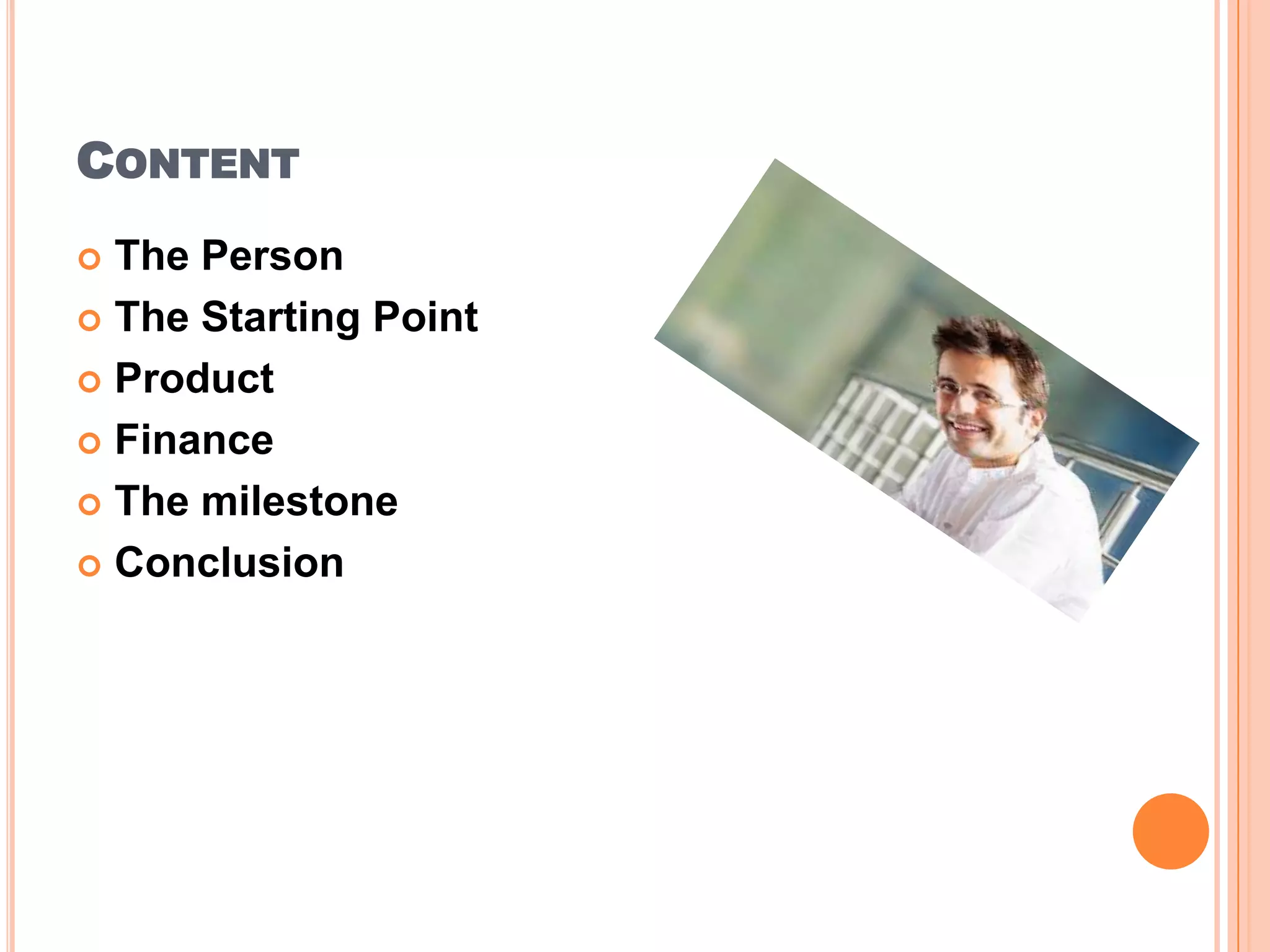 CONTENT

The Person
The Starting Point
Product
Finance
The milestone
Conclusion